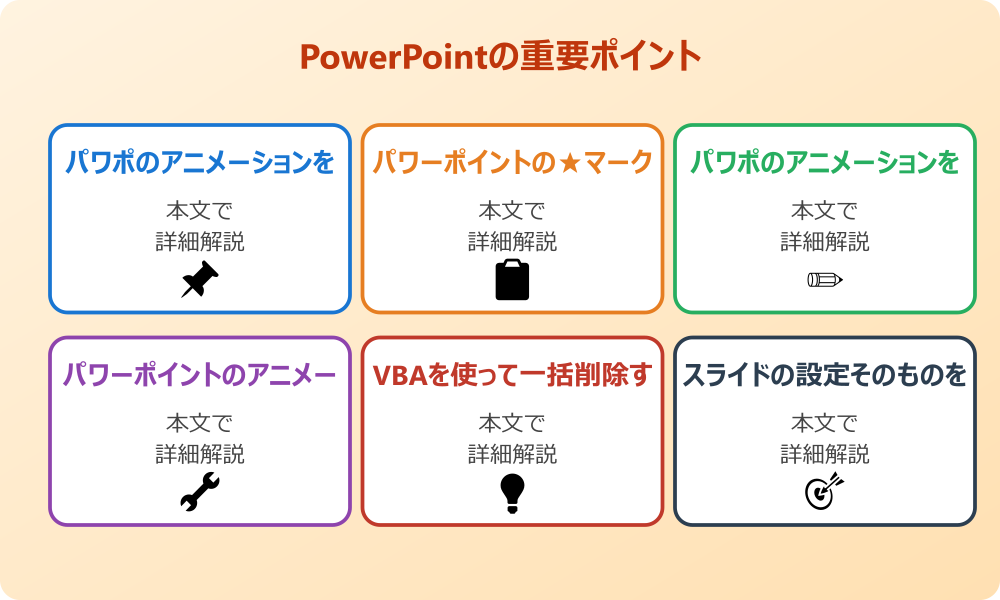 PowerPointの重要ポイント

パワポのアニメーションを

本文で
詳細解説

パワーポイントの★マーク

本文で
詳細解説

パワポのアニメーションを

本文で
詳細解説

パワーポイントのアニメー

本文で
詳細解説

VBAを使って一括削除す

本文で
詳細解説

スライドの設定そのものを

本文で
詳細解説